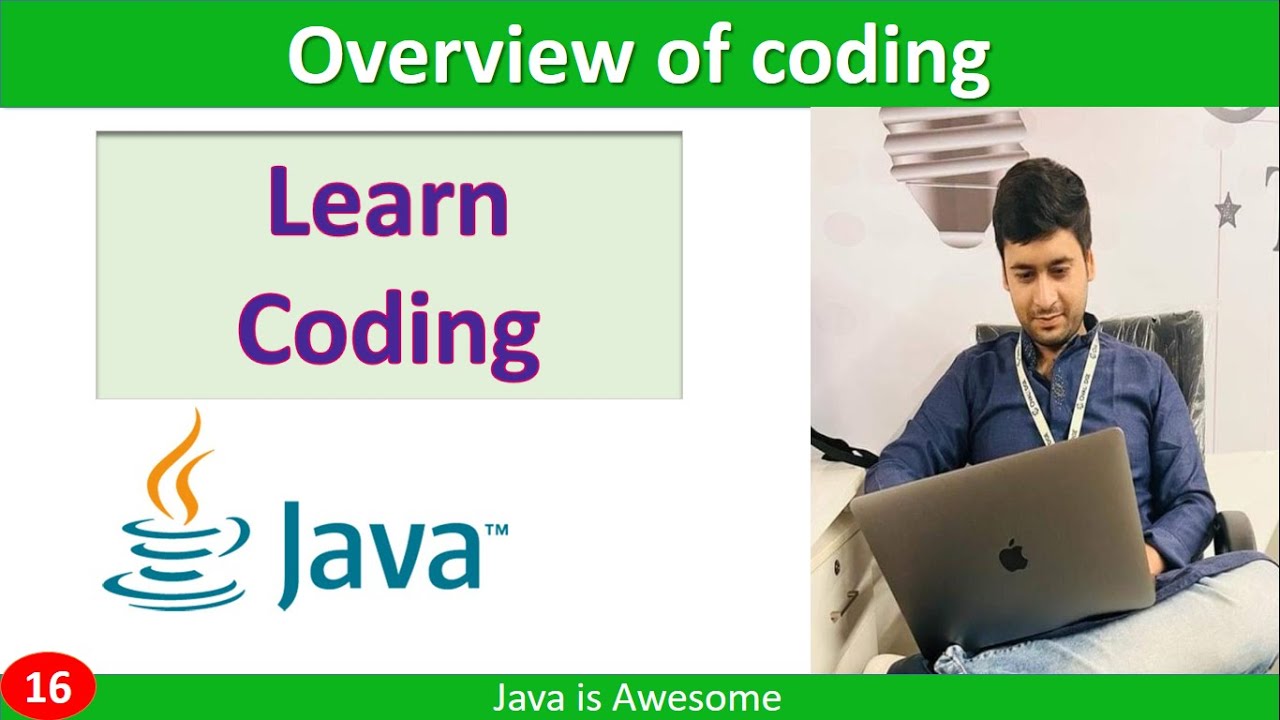 Overview of coding

Learn Coding

Java™

16

Java is Awesome